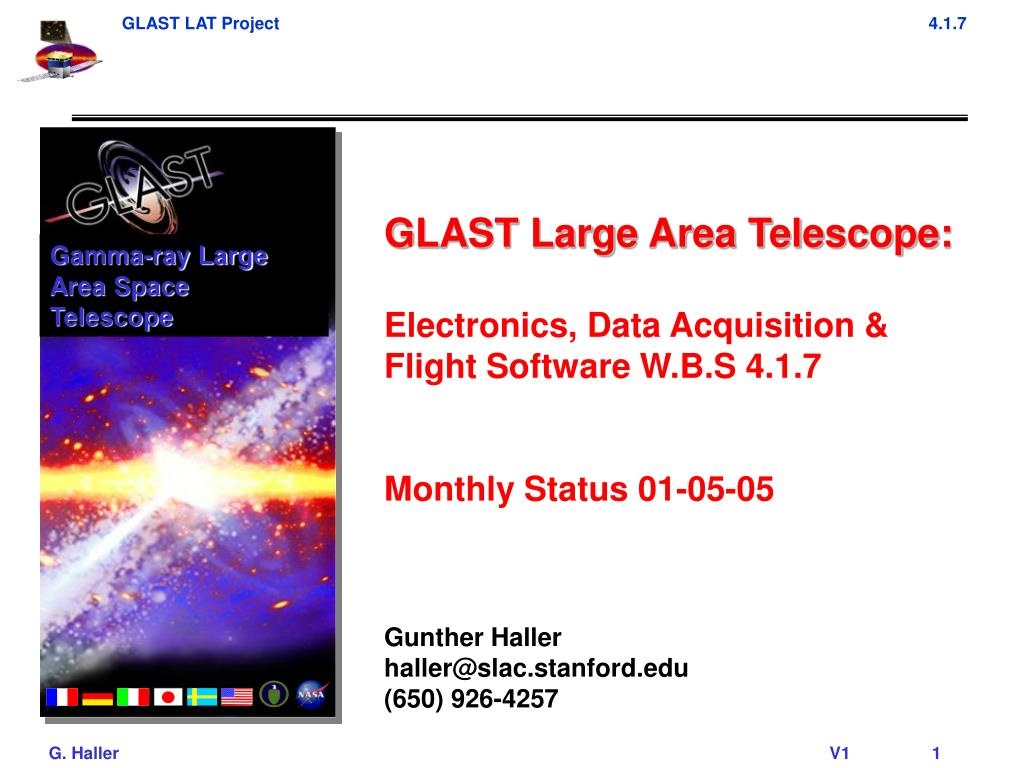 GLAST LAT Project

4.1.7

GLAST

Gamma-ray Large Area Space Telescope

NASA

GLAST Large Area Telescope:

Electronics, Data Acquisition & Flight Software W.B.S 4.1.7

Monthly Status 01-05-05

Gunther Haller
haller@slac.stanford.edu
(650) 926-4257

G. Haller

V1

1